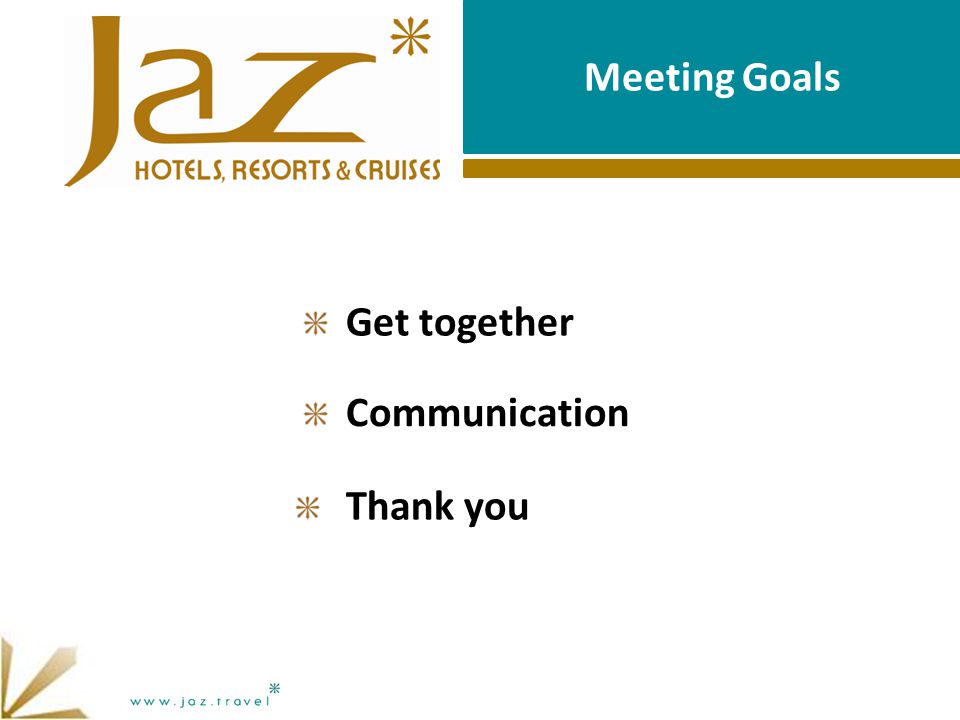 Jaz
HOTELS, RESORTS & CRUISES

Meeting Goals

Get together

Communication

Thank you

www.jaz.travel